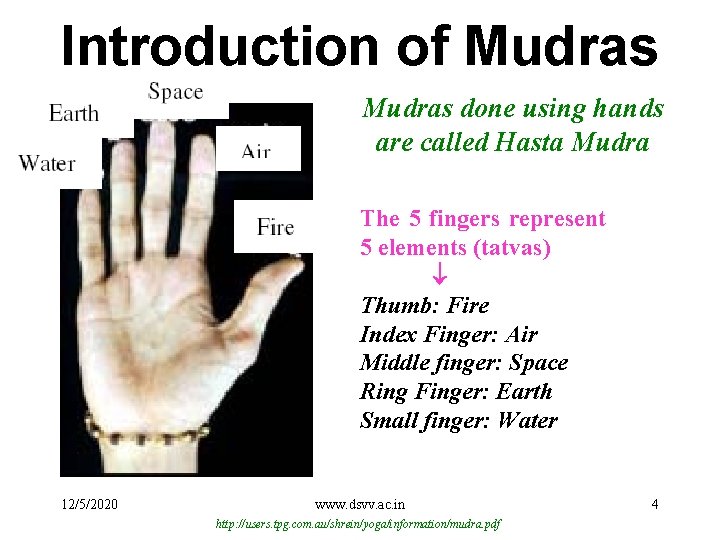 Introduction of Mudras

Space
Earth
Water
Air
Fire

Mudras done using hands are called Hasta Mudra

The 5 fingers represent 5 elements (tatvas)
↓
Thumb: Fire
Index Finger: Air
Middle finger: Space
Ring Finger: Earth
Small finger: Water

12/5/2020
www.dsvv.ac.in
4
http://users.tpg.com.au/shrein/yoga/information/mudra.pdf